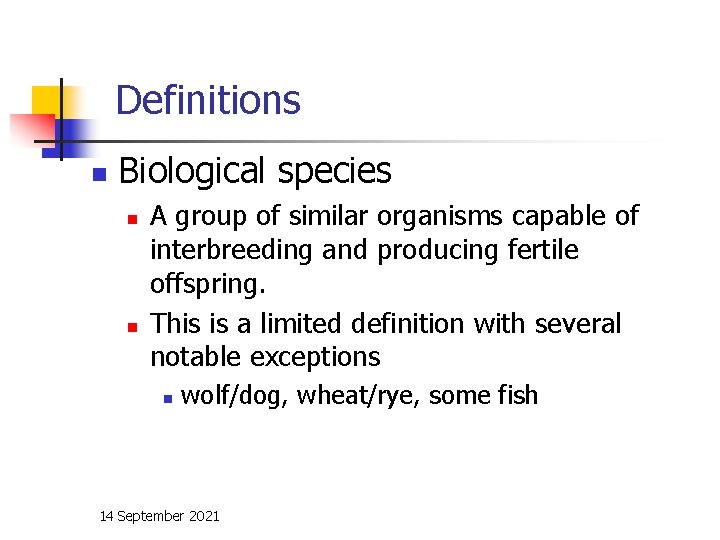 Definitions

Biological species

A group of similar organisms capable of interbreeding and producing fertile offspring.

This is a limited definition with several notable exceptions

wolf/dog, wheat/rye, some fish

14 September 2021